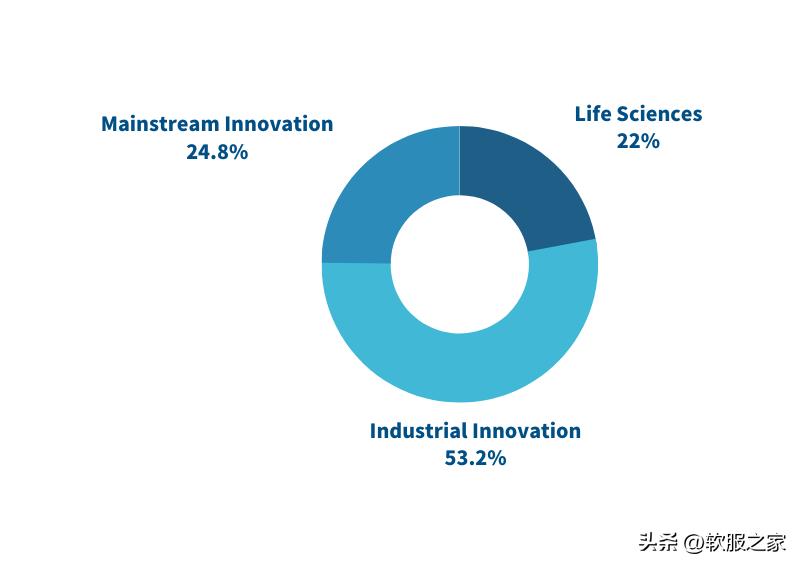 Mainstream Innovation
24.8%

Life Sciences
22%

Industrial Innovation
53.2%

头条 @软服之家